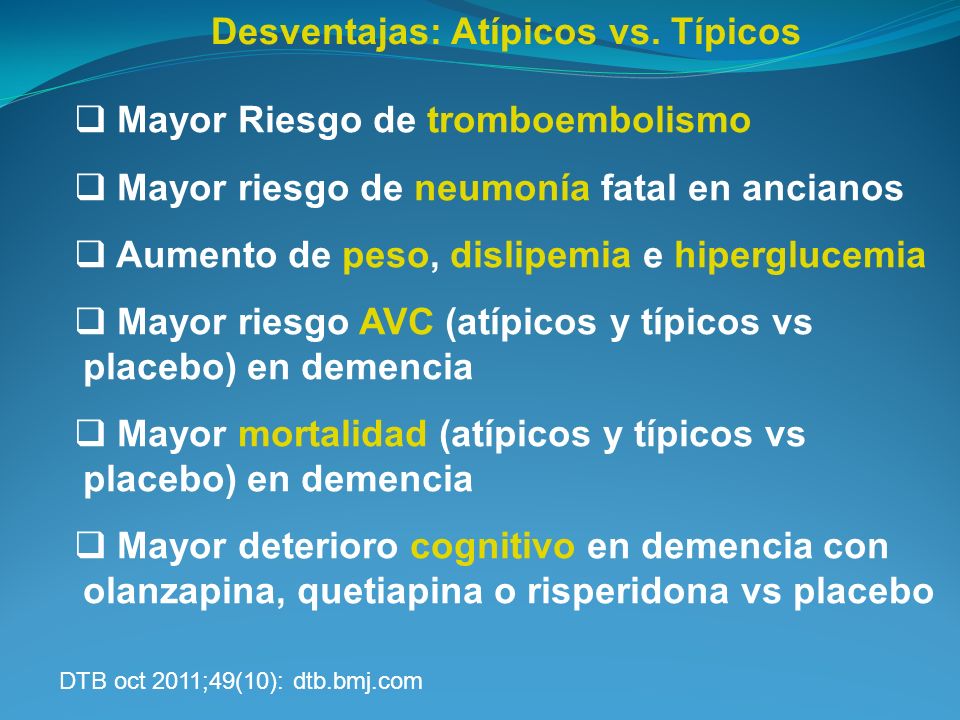 Desventajas: Atípicos vs. Típicos

❑ Mayor Riesgo de tromboembolismo

❑ Mayor riesgo de neumonía fatal en ancianos

❑ Aumento de peso, dislipemia e hiperglucemia

❑ Mayor riesgo AVC (atípicos y típicos vs placebo) en demencia

❑ Mayor mortalidad (atípicos y típicos vs placebo) en demencia

❑ Mayor deterioro cognitivo en demencia con olanzapina, quetiapina o risperidona vs placebo

DTB oct 2011;49(10): dtb.bmj.com